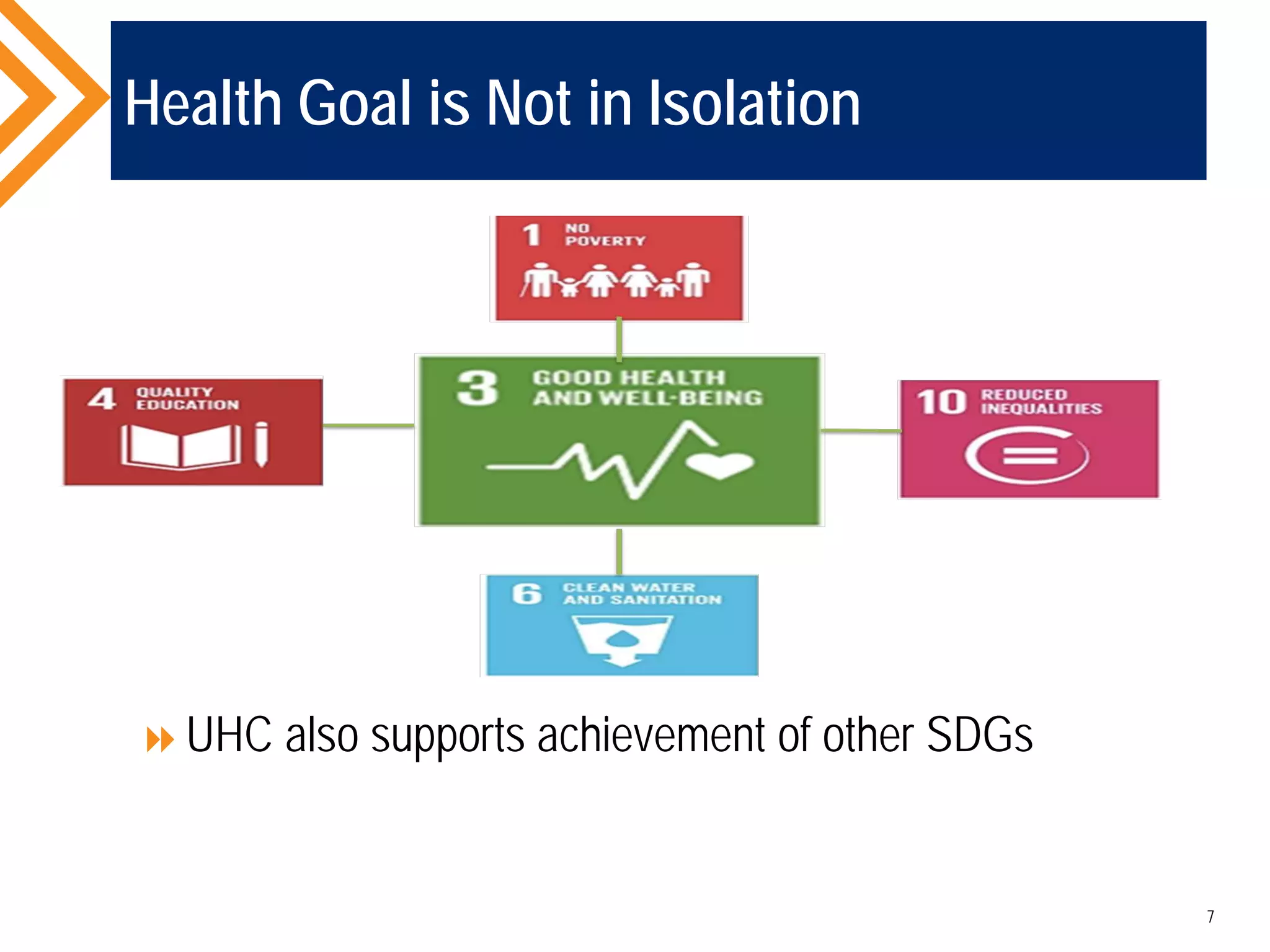 Health Goal is Not in Isolation

1 NO POVERTY

4 QUALITY EDUCATION

3 GOOD HEALTH AND WELL-BEING

10 REDUCED INEQUALITIES

6 CLEAN WATER AND SANITATION

UHC also supports achievement of other SDGs

7